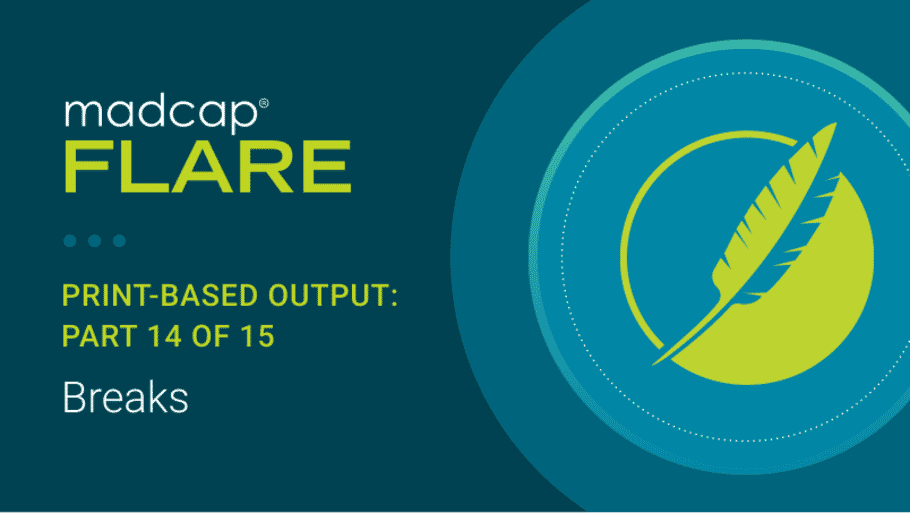 madcap®
FLARE

PRINT-BASED OUTPUT: PART 14 OF 15

Breaks